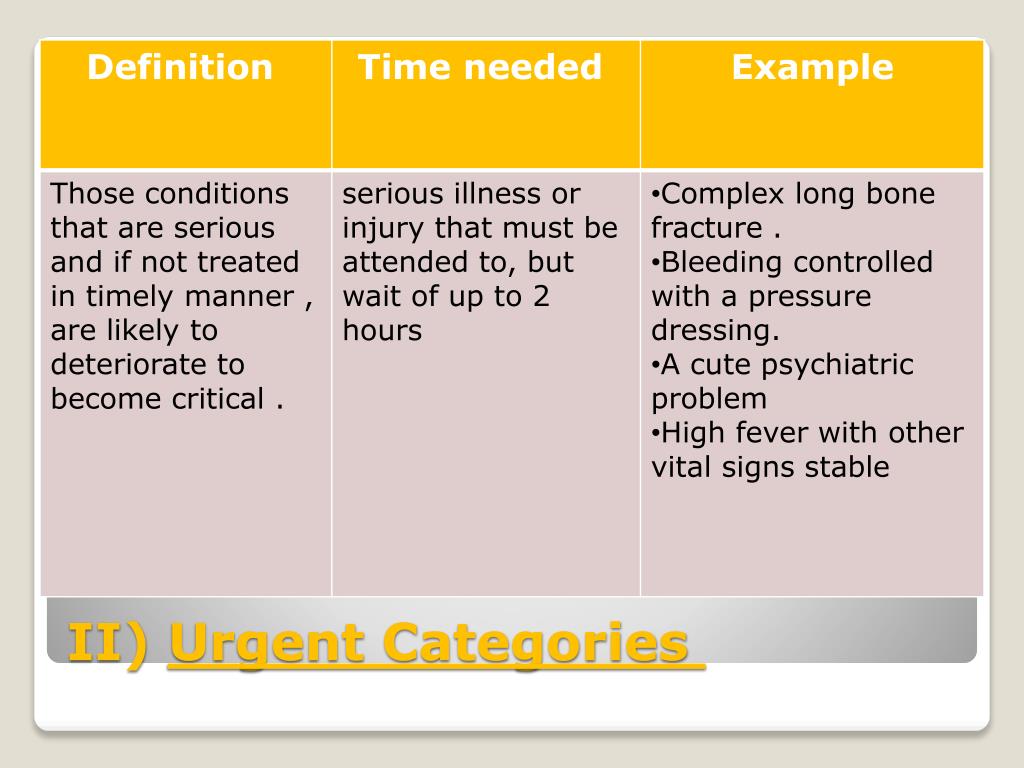 | Definition | Time needed | Example |
|---|---|---|
| Those conditions that are serious and if not treated in timely manner , are likely to deteriorate to become critical . | serious illness or injury that must be attended to, but wait of up to 2 hours | •Complex long bone fracture . •Bleeding controlled with a pressure dressing. •A cute psychiatric problem •High fever with other vital signs stable |

II) Urgent Categories